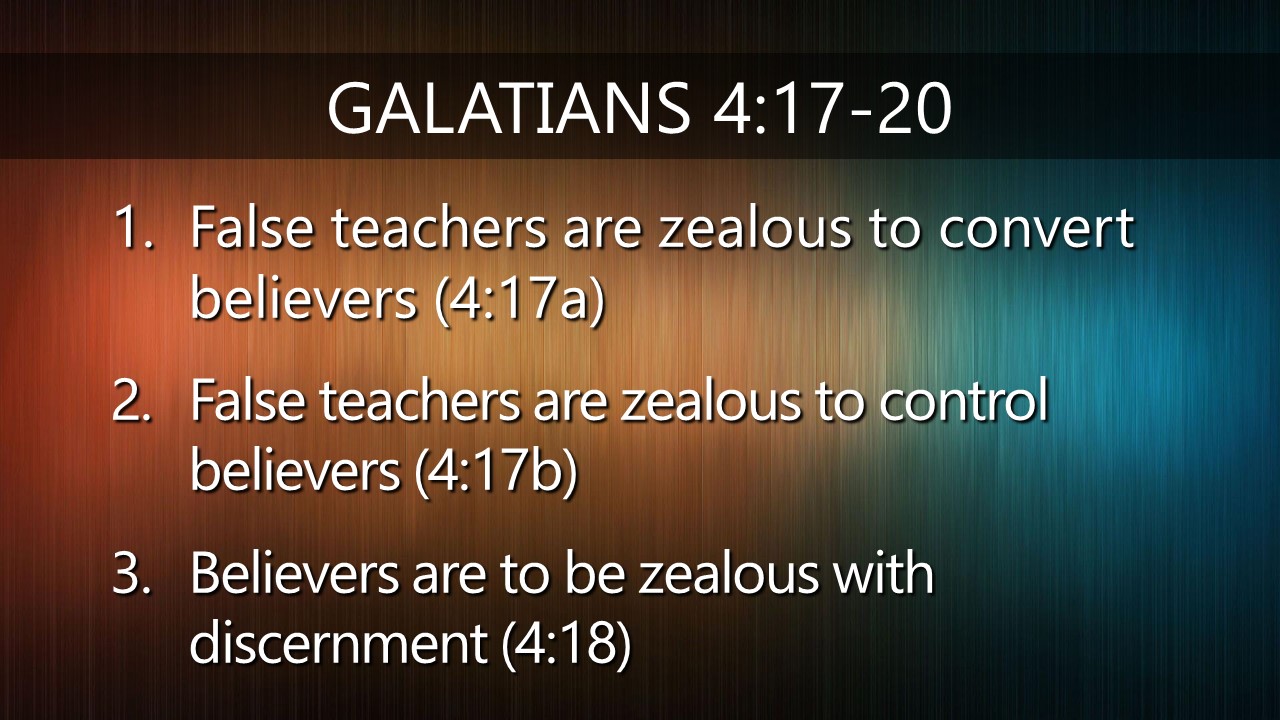 GALATIANS 4:17-20

1. False teachers are zealous to convert believers (4:17a)

2. False teachers are zealous to control believers (4:17b)

3. Believers are to be zealous with discernment (4:18)